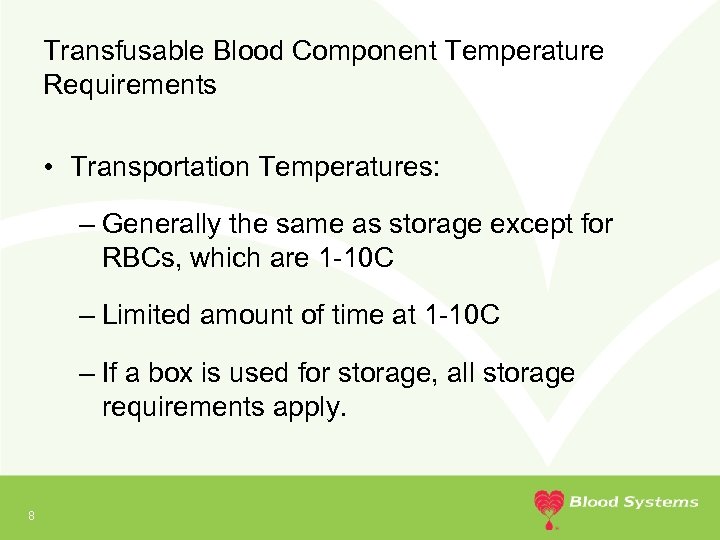 Transfusable Blood Component Temperature Requirements

• Transportation Temperatures:

– Generally the same as storage except for RBCs, which are 1-10C

– Limited amount of time at 1-10C

– If a box is used for storage, all storage requirements apply.

8

Blood Systems